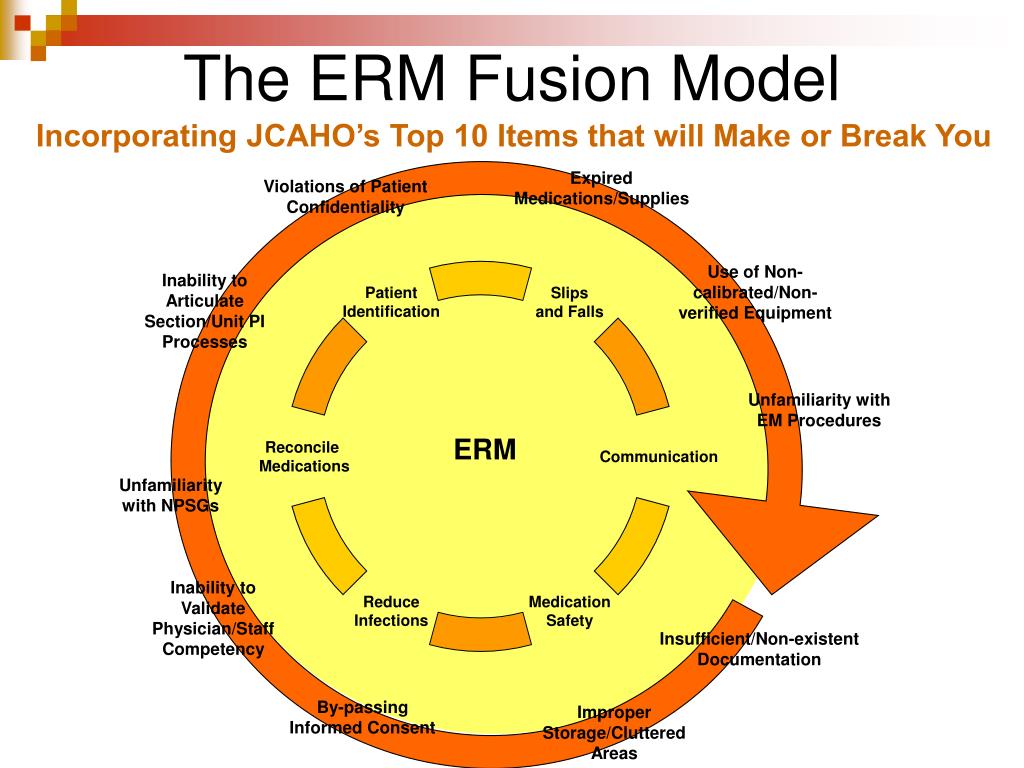 The ERM Fusion Model

Incorporating JCAHO's Top 10 Items that will Make or Break You

Violations of Patient Confidentiality

Expired Medications/Supplies

Use of Non-calibrated/Non-verified Equipment

Unfamiliarity with EM Procedures

Insufficient/Non-existent Documentation

Improper Storage/Cluttered Areas

By-passing Informed Consent

Inability to Validate Physician/Staff Competency

Unfamiliarity with NPSGs

Inability to Articulate Section/Unit PI Processes

Patient Identification

Slips and Falls

Communication

Medication Safety

Reduce Infections

Reconcile Medications

ERM